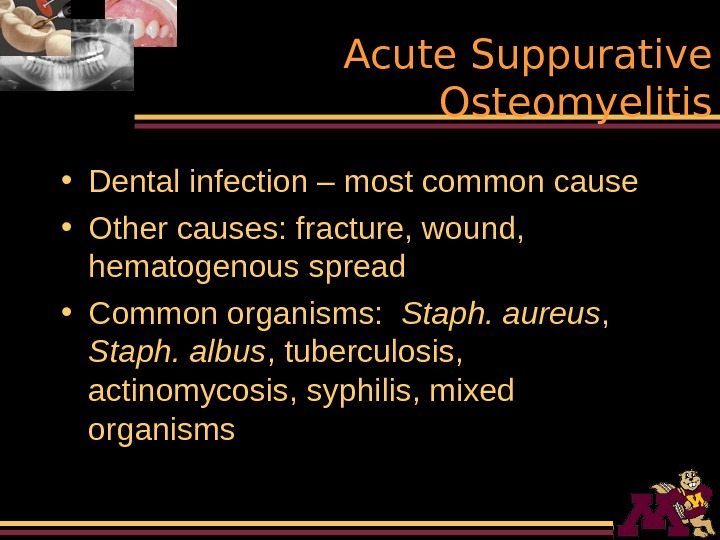 Acute Suppurative Osteomyelitis

• Dental infection – most common cause

• Other causes: fracture, wound, hematogenous spread

• Common organisms: Staph. aureus, Staph. albus, tuberculosis, actinomycosis, syphilis, mixed organisms

M